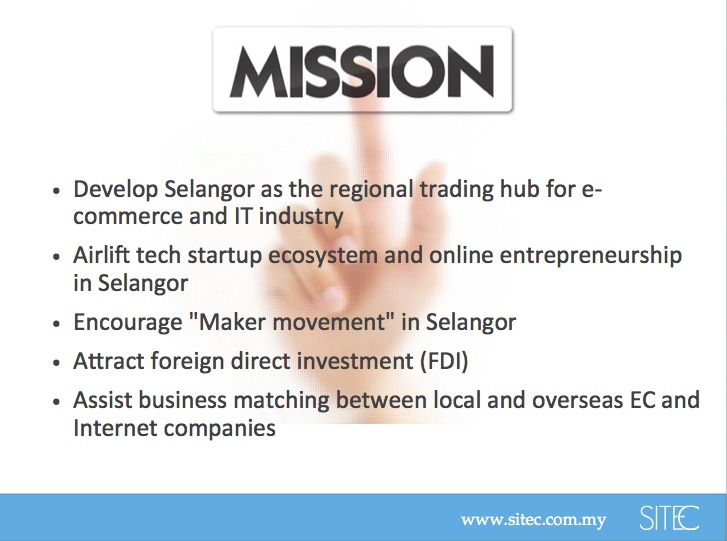 MISSION

• Develop Selangor as the regional trading hub for e-commerce and IT industry
• Airlift tech startup ecosystem and online entrepreneurship in Selangor
• Encourage "Maker movement" in Selangor
• Attract foreign direct investment (FDI)
• Assist business matching between local and overseas EC and Internet companies

www.sitec.com.my SITEC